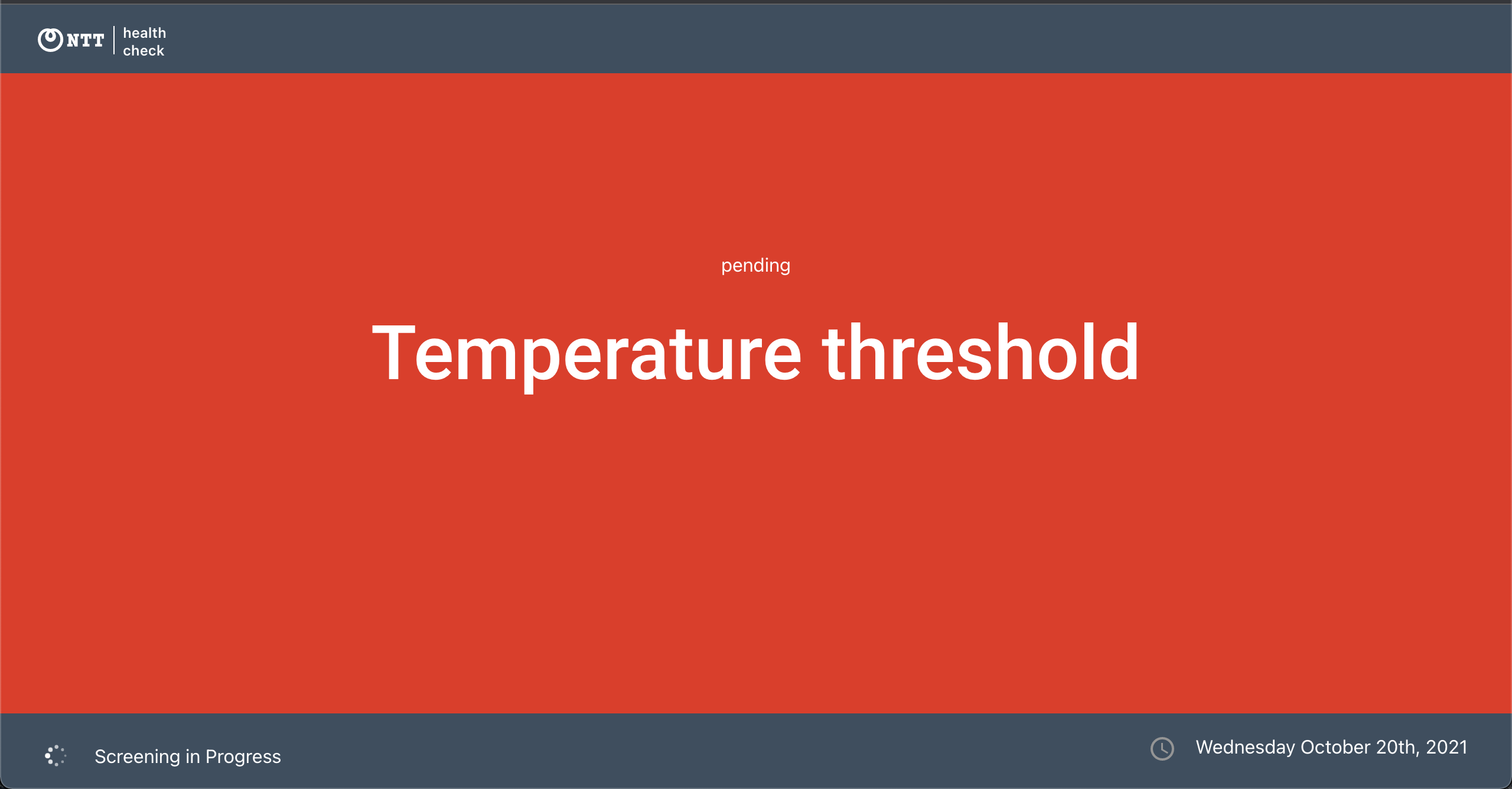 NTT health check

pending

Temperature threshold

Screening in Progress

Wednesday October 20th, 2021